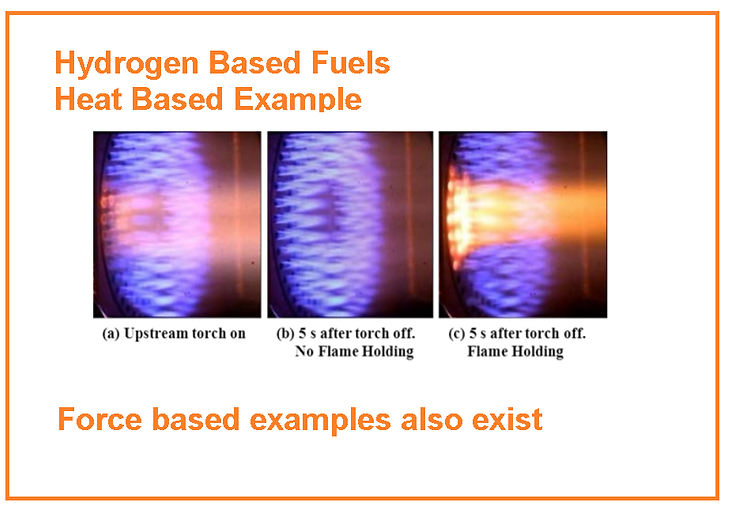 Hydrogen Based Fuels
Heat Based Example

(a) Upstream torch on

(b) 5 s after torch off.
No Flame Holding

(c) 5 s after torch off.
Flame Holding

Force based examples also exist